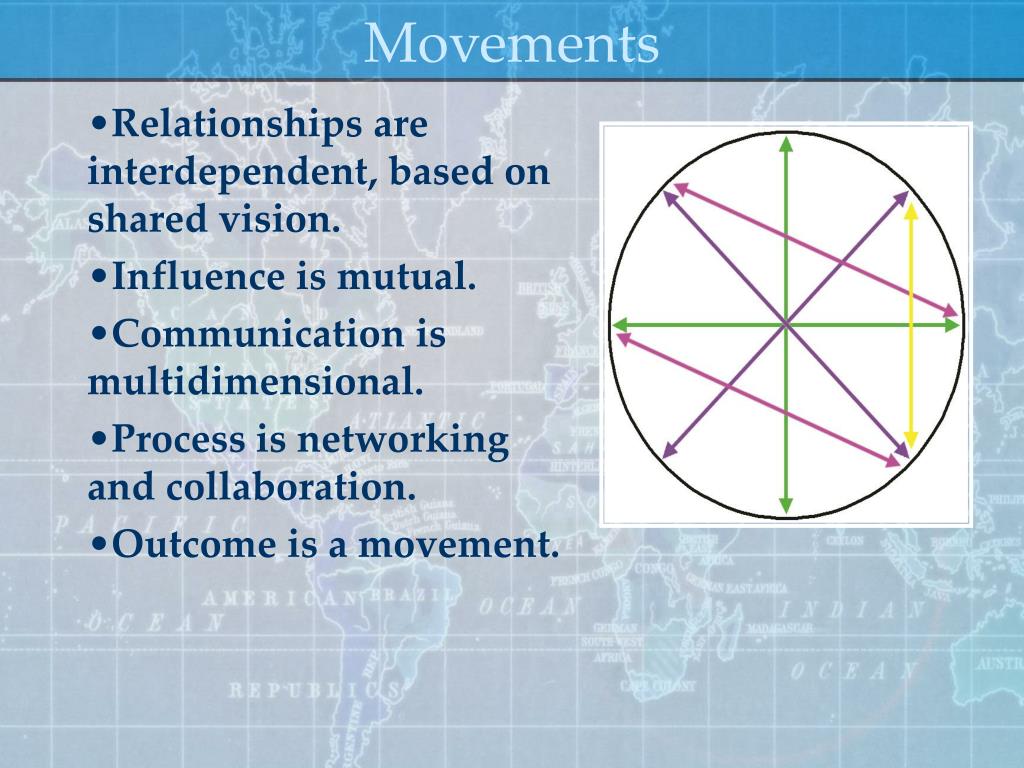 Movements

•Relationships are interdependent, based on shared vision.

•Influence is mutual.

•Communication is multidimensional.

•Process is networking and collaboration.

•Outcome is a movement.